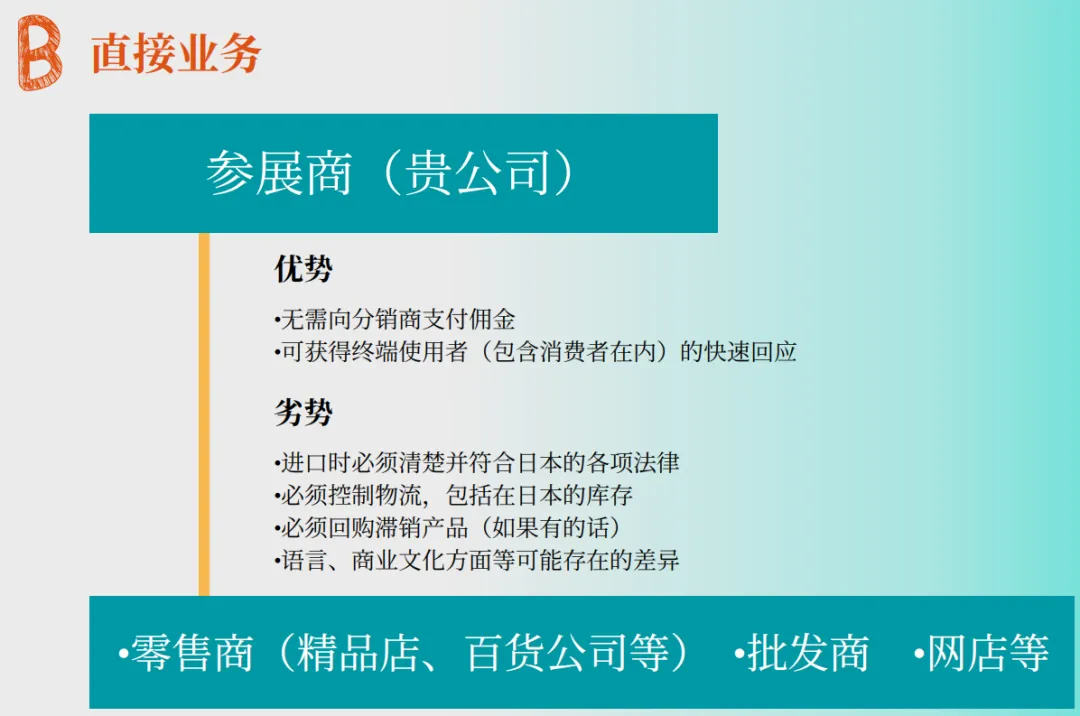 B 直接业务

参展商（贵公司）

优势

•无需向分销商支付佣金
•可获得终端使用者（包含消费者在内）的快速回应

劣势

•进口时必须清楚并符合日本的各项法律
•必须控制物流，包括在日本的库存
•必须回购滞销产品（如果有的话）
•语言、商业文化方面等可能存在的差异

•零售商（精品店、百货公司等） •批发商 •网店等